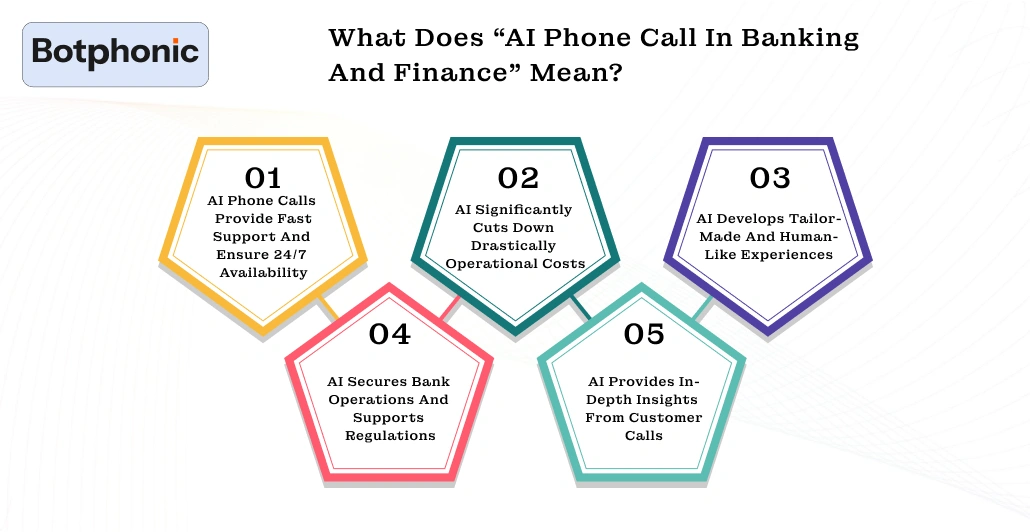 Botphonic

What Does “AI Phone Call In Banking And Finance” Mean?

01
AI Phone Calls Provide Fast Support And Ensure 24/7 Availability

02
AI Significantly Cuts Down Drastically Operational Costs

03
AI Develops Tailor-Made And Human-Like Experiences

04
AI Secures Bank Operations And Supports Regulations

05
AI Provides In-Depth Insights From Customer Calls